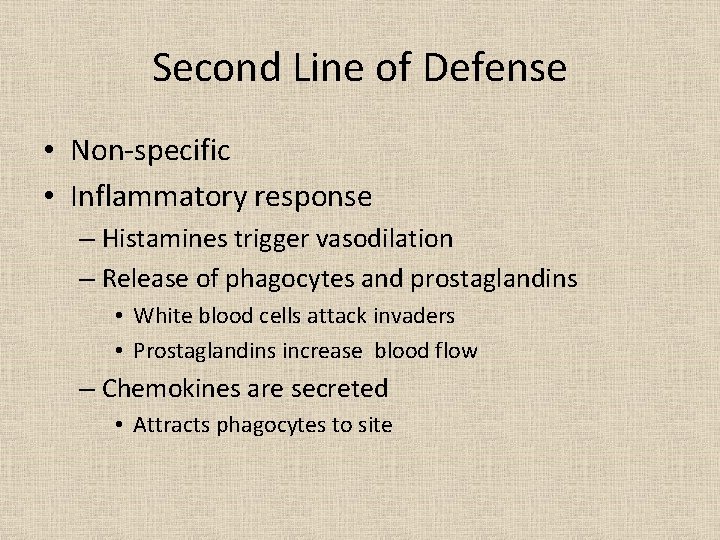 Second Line of Defense

• Non-specific
• Inflammatory response
– Histamines trigger vasodilation
– Release of phagocytes and prostaglandins
• White blood cells attack invaders
• Prostaglandins increase blood flow
– Chemokines are secreted
• Attracts phagocytes to site